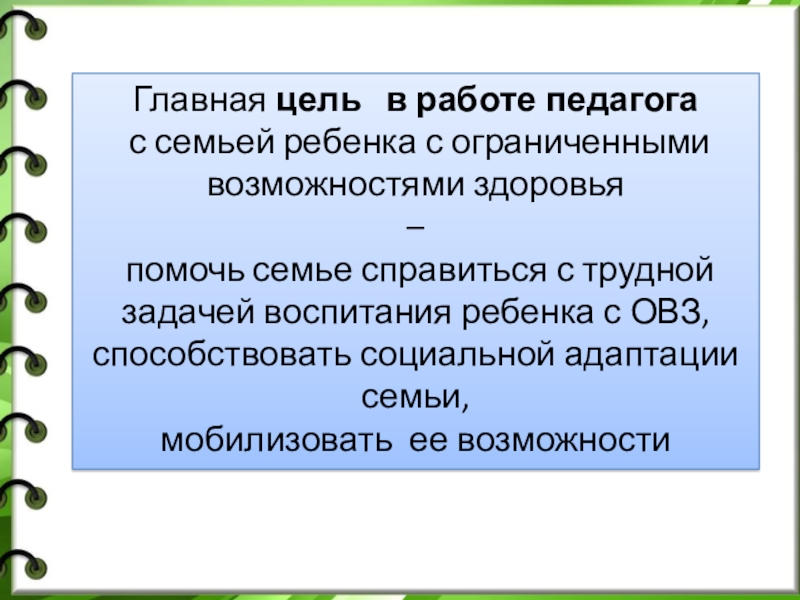 Главная цель в работе педагога с семьей ребенка с ограниченными возможностями здоровья
–
помочь семье справиться с трудной задачей воспитания ребенка с ОВЗ, способствовать социальной адаптации семьи,
мобилизовать ее возможности